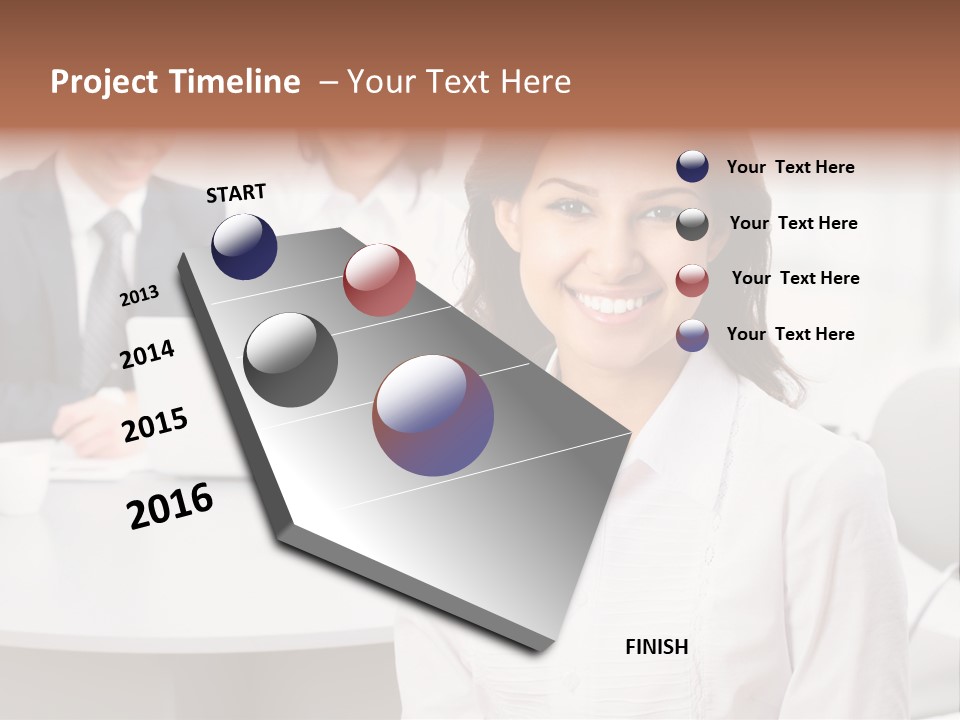 Project Timeline – Your Text Here

START

2013

2014

2015

2016

FINISH

Your Text Here

Your Text Here

Your Text Here

Your Text Here